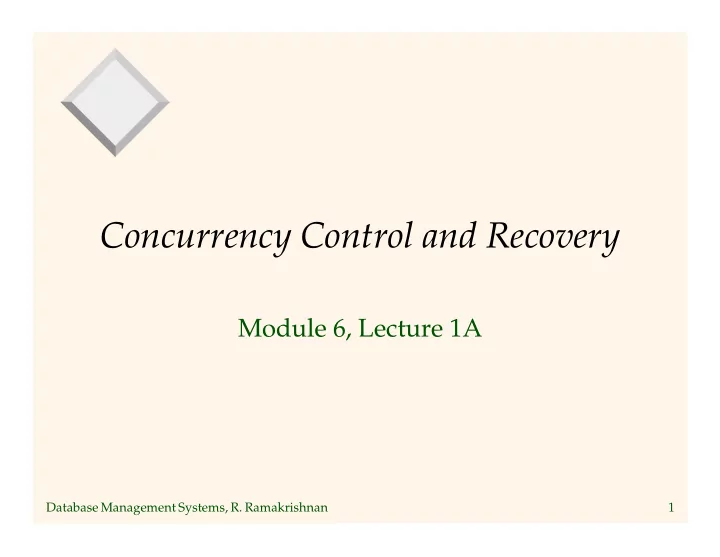 Concurrency Control and Recovery

Module 6, Lecture 1A

Database Management Systems, R. Ramakrishnan

1